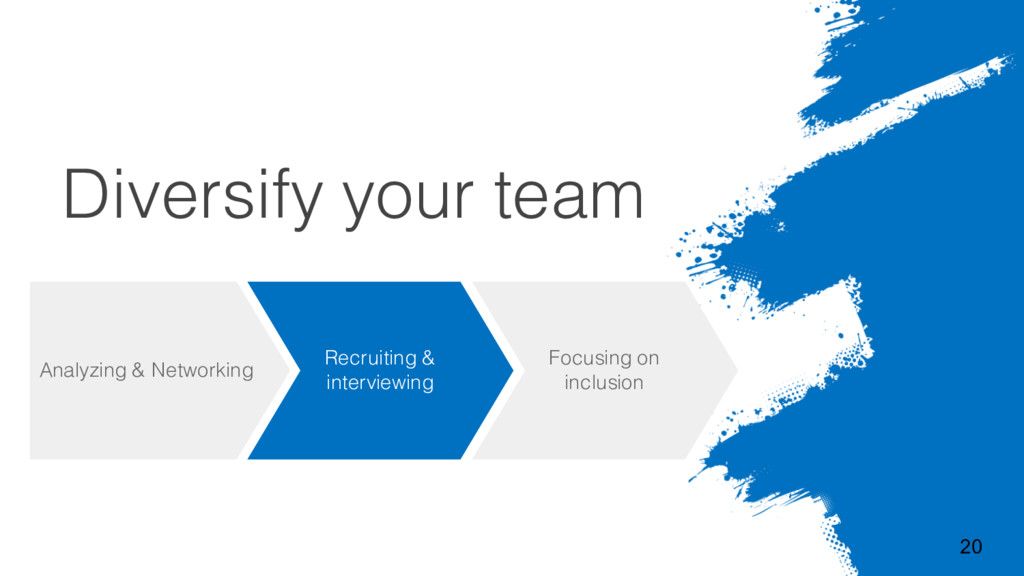 Diversify your team

Analyzing & Networking

Recruiting & interviewing

Focusing on inclusion

20